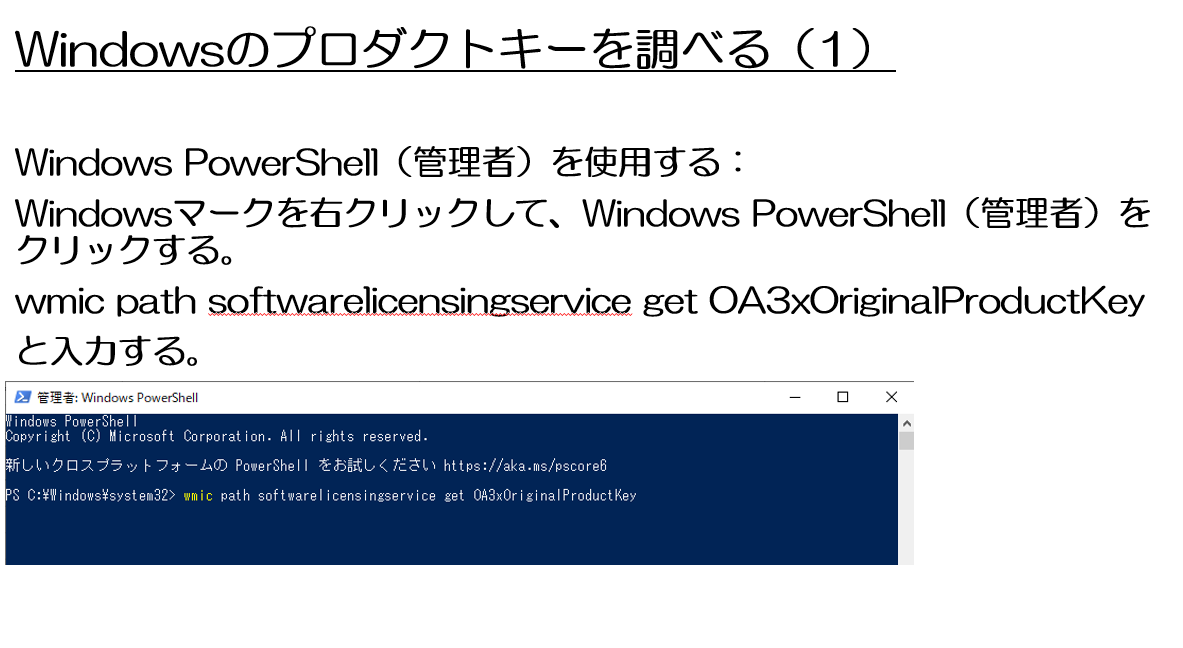 Windowsのプロダクトキーを調べる（1）

Windows PowerShell（管理者）を使用する：

Windowsマークを右クリックして、Windows PowerShell（管理者）をクリックする。

wmic path softwarelicensingservice get OA3xOriginalProductKey と入力する。

管理者: Windows PowerShell

Windows PowerShell
Copyright (C) Microsoft Corporation. All rights reserved.

新しいクロスプラットフォームの PowerShell をお試しください https://aka.ms/pscore6

PS C:¥Windows¥system32> wmic path softwarelicensingservice get OA3xOriginalProductKey